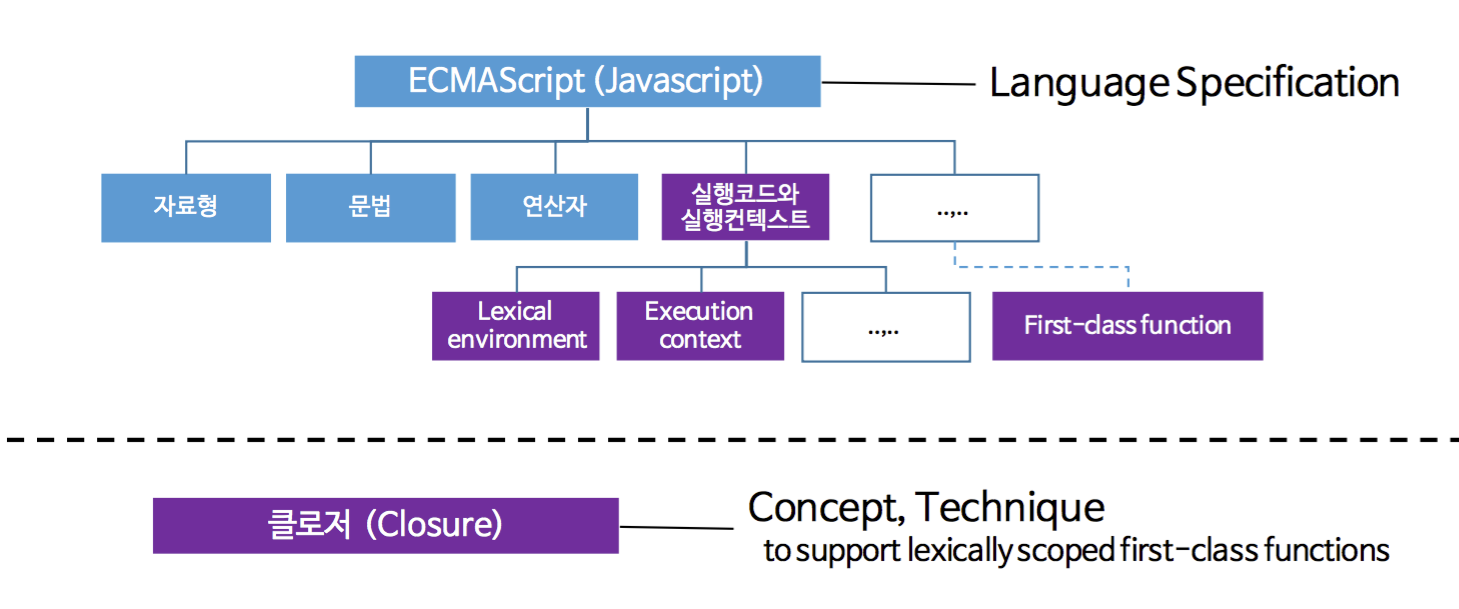 ECMAScript (Javascript)

Language Specification

자료형

문법

연산자

실행코드와 실행컨텍스트

..,..

Lexical environment

Execution context

..,..

First-class function

클로저 (Closure)

Concept, Technique
to support lexically scoped first-class functions